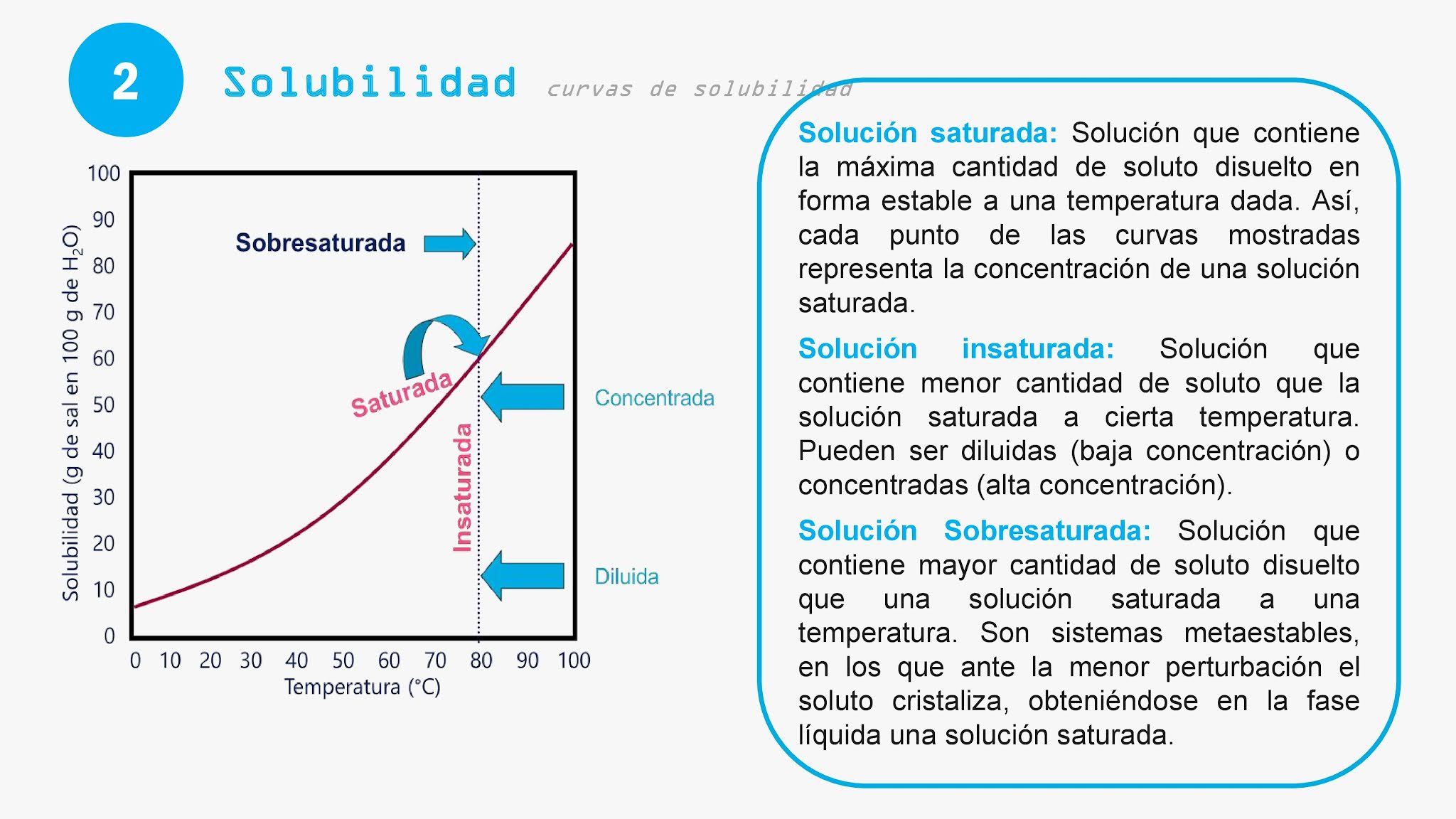 2

Solubilidad curvas de solubilidad

Solubilidad (g de sal en 100 g de $H_2O$)

100
90
80
70
60
50
40
30
20
10
0

Sobresaturada

Saturada

Insaturada

Concentrada

Diluida

0 10 20 30 40 50 60 70 80 90 100
Temperatura (°C)

Solución saturada: Solución que contiene la máxima cantidad de soluto disuelto en forma estable a una temperatura dada. Así, cada punto de las curvas mostradas representa la concentración de una solución saturada.

Solución insaturada: Solución que contiene menor cantidad de soluto que la solución saturada a cierta temperatura. Pueden ser diluidas (baja concentración) o concentradas (alta concentración).

Solución Sobresaturada: Solución que contiene mayor cantidad de soluto disuelto que una solución saturada a una temperatura. Son sistemas metaestables, en los que ante la menor perturbación el soluto cristaliza, obteniéndose en la fase líquida una solución saturada.